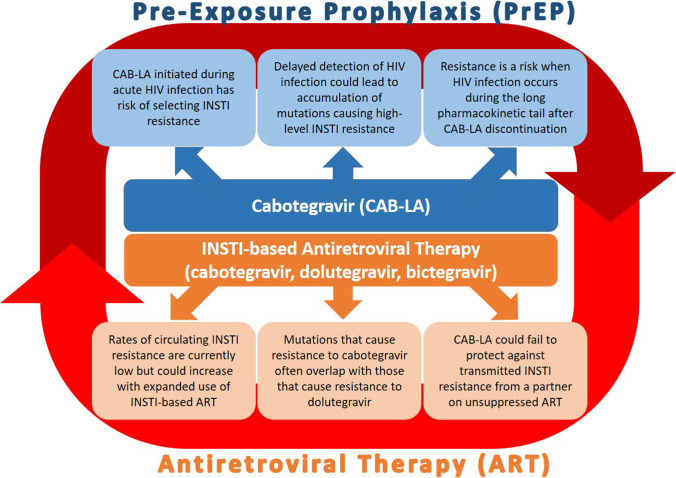 Pre-Exposure Prophylaxis (PrEP)

CAB-LA initiated during acute HIV infection has risk of selecting INSTI resistance

Delayed detection of HIV infection could lead to accumulation of mutations causing high-level INSTI resistance

Resistance is a risk when HIV infection occurs during the long pharmacokinetic tail after CAB-LA discontinuation

Cabotegravir (CAB-LA)

INSTI-based Antiretroviral Therapy (cabotegravir, dolutegravir, bictegravir)

Rates of circulating INSTI resistance are currently low but could increase with expanded use of INSTI-based ART

Mutations that cause resistance to cabotegravir often overlap with those that cause resistance to dolutegravir

CAB-LA could fail to protect against transmitted INSTI resistance from a partner on unsuppressed ART

Antiretroviral Therapy (ART)